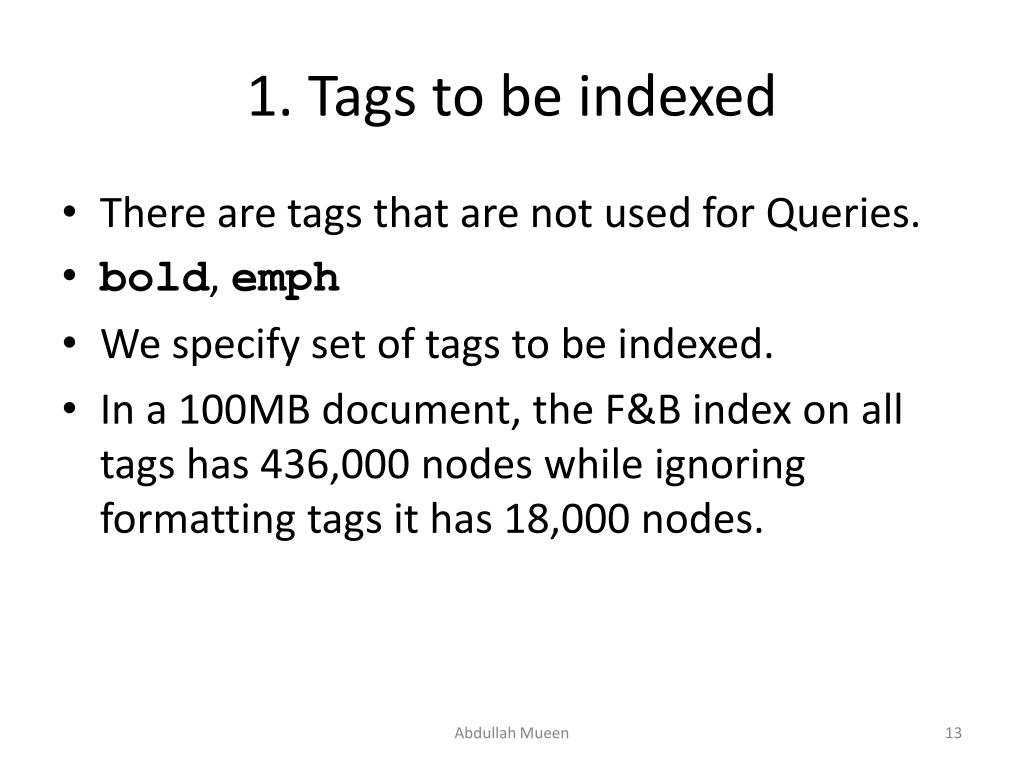 1. Tags to be indexed

• There are tags that are not used for Queries.
• bold, emph
• We specify set of tags to be indexed.
• In a 100MB document, the F&B index on all tags has 436,000 nodes while ignoring formatting tags it has 18,000 nodes.

Abdullah Mueen

13